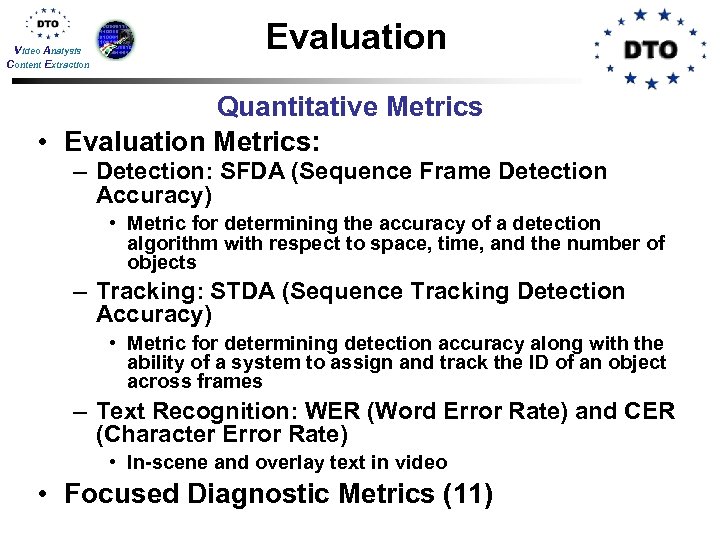 DTO
Video Analysis
Content Extraction

Evaluation

DTO

Quantitative Metrics

• Evaluation Metrics:
– Detection: SFDA (Sequence Frame Detection Accuracy)
• Metric for determining the accuracy of a detection algorithm with respect to space, time, and the number of objects
– Tracking: STDA (Sequence Tracking Detection Accuracy)
• Metric for determining detection accuracy along with the ability of a system to assign and track the ID of an object across frames
– Text Recognition: WER (Word Error Rate) and CER (Character Error Rate)
• In-scene and overlay text in video
• Focused Diagnostic Metrics (11)